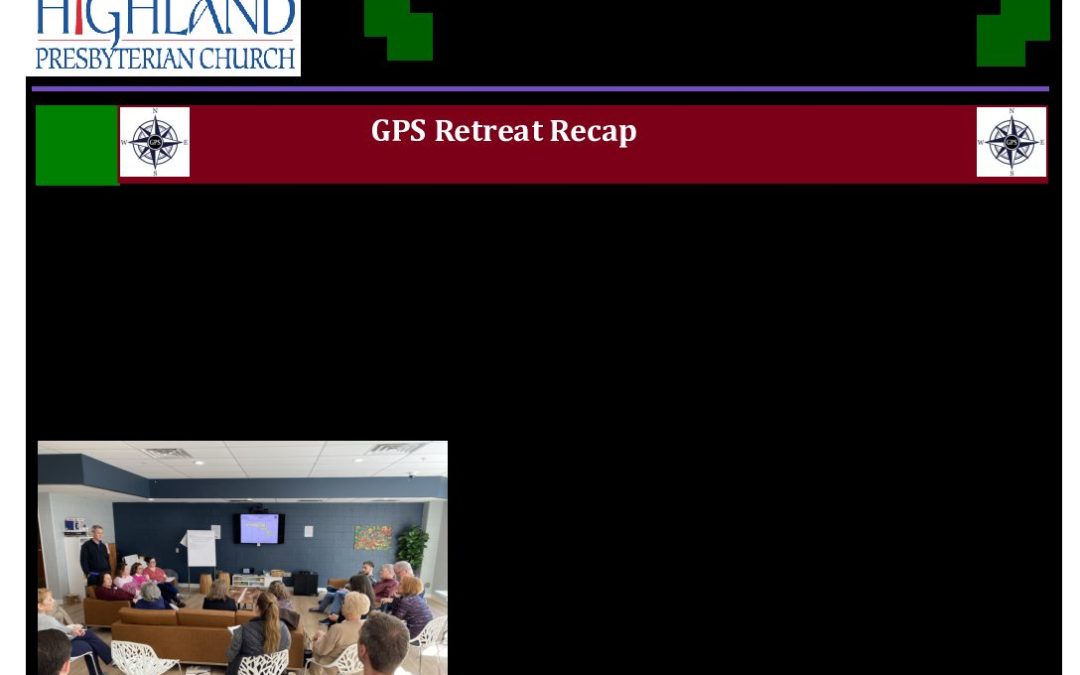 HIGHLAND
PRESBYTERIAN CHURCH

GPS Retreat Recap